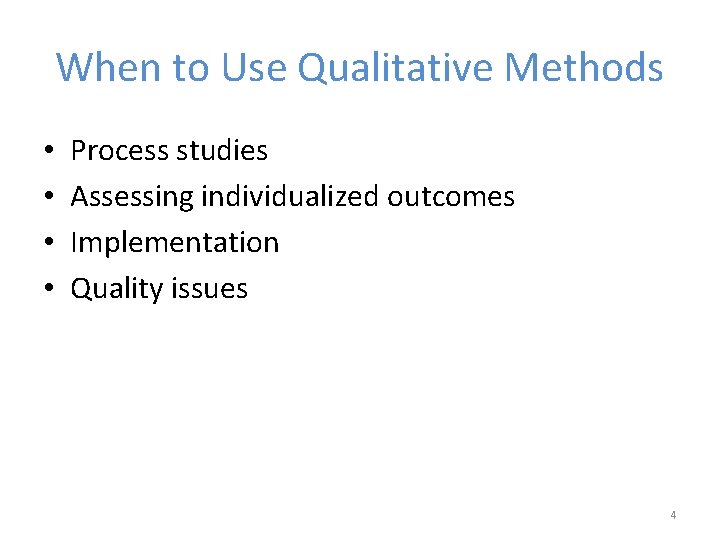 When to Use Qualitative Methods

• Process studies
• Assessing individualized outcomes
• Implementation
• Quality issues

4